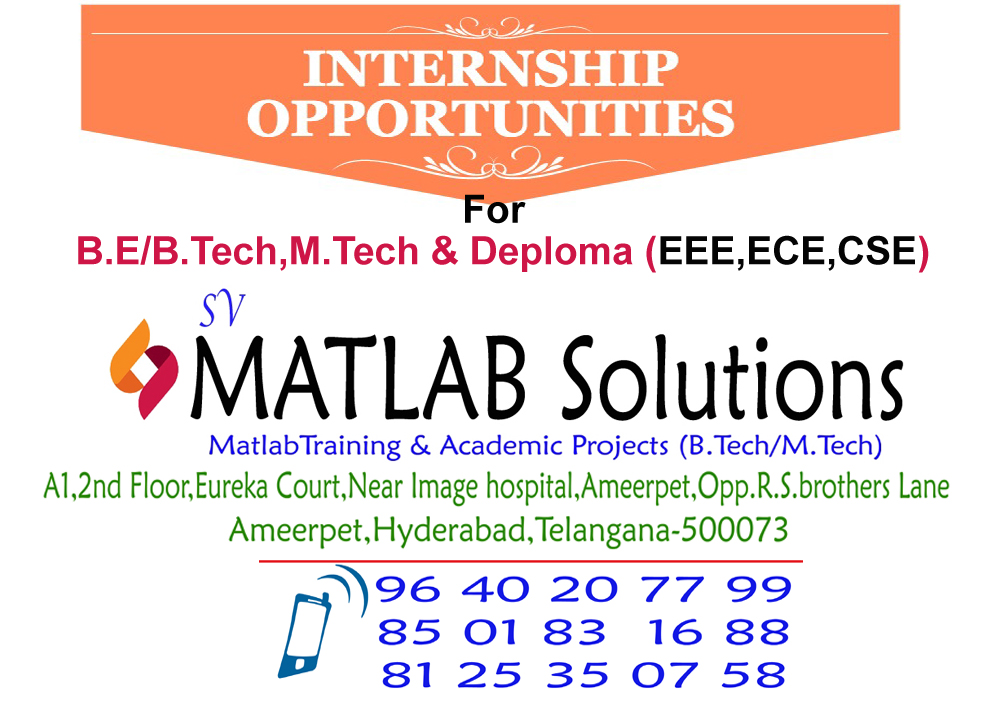 INTERNSHIP OPPORTUNITIES

For

B.E/B.Tech,M.Tech & Deploma (EEE,ECE,CSE)

SV

MATLAB Solutions

MatlabTraining & Academic Projects (B.Tech/M.Tech)

A1,2nd Floor,Eureka Court,Near Image hospital,Ameerpet,Opp.R.S.brothers Lane

Ameerpet,Hyderabad,Telangana-500073

96 40 20 77 99
85 01 83 16 88
81 25 35 07 58